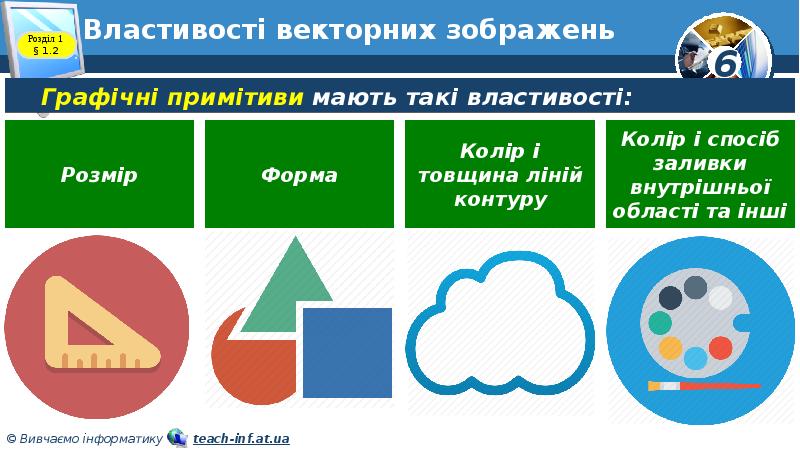 Розділ 1
§ 1.2

Властивості векторних зображень

6

Графічні примітиви мають такі властивості:

Розмір

Форма

Колір і товщина ліній контуру

Колір і спосіб заливки внутрішньої області та інші

© Вивчаємо інформатику teach-inf.at.ua